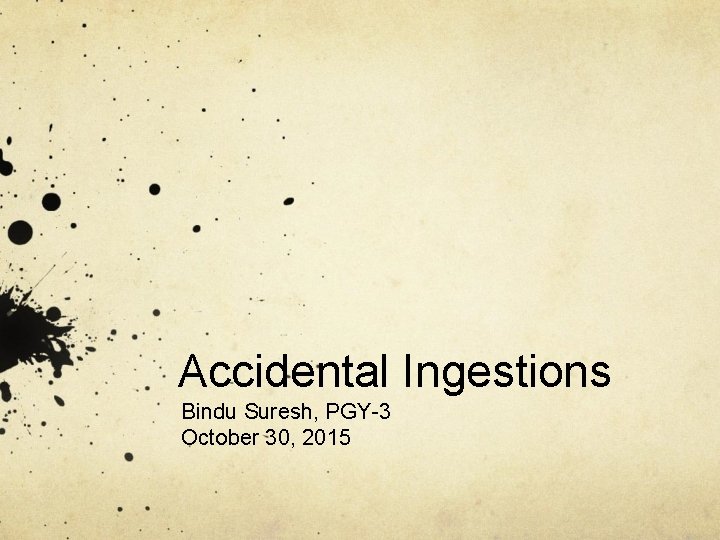 Accidental Ingestions

Bindu Suresh, PGY-3
October 30, 2015